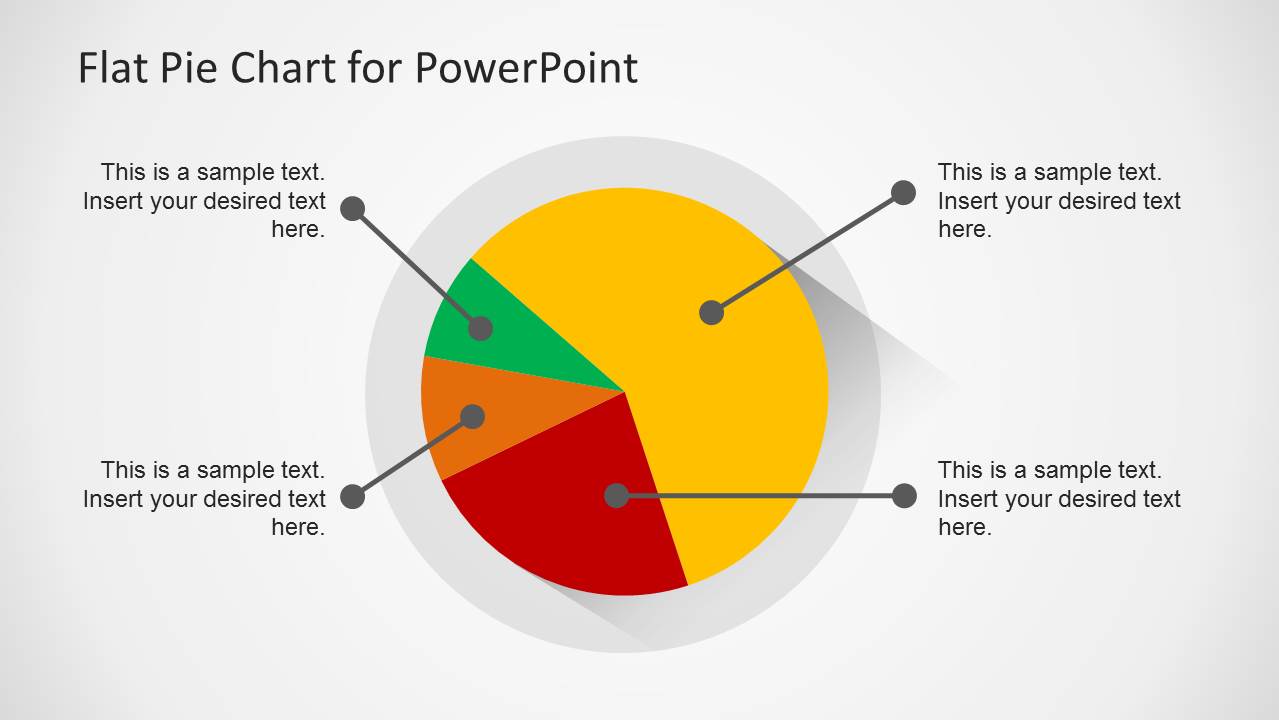 Flat Pie Chart for PowerPoint

This is a sample text. Insert your desired text here.

This is a sample text. Insert your desired text here.

This is a sample text. Insert your desired text here.

This is a sample text. Insert your desired text here.